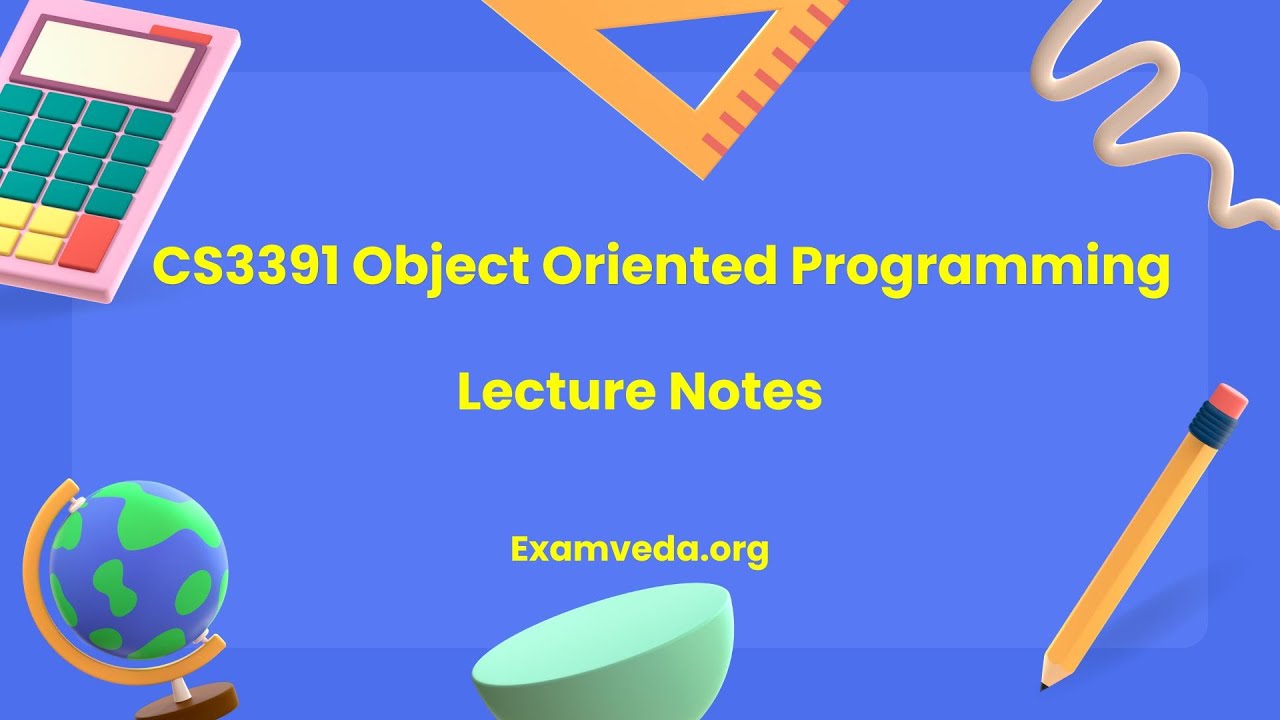 CS3391 Object Oriented Programming

Lecture Notes

Examveda.org